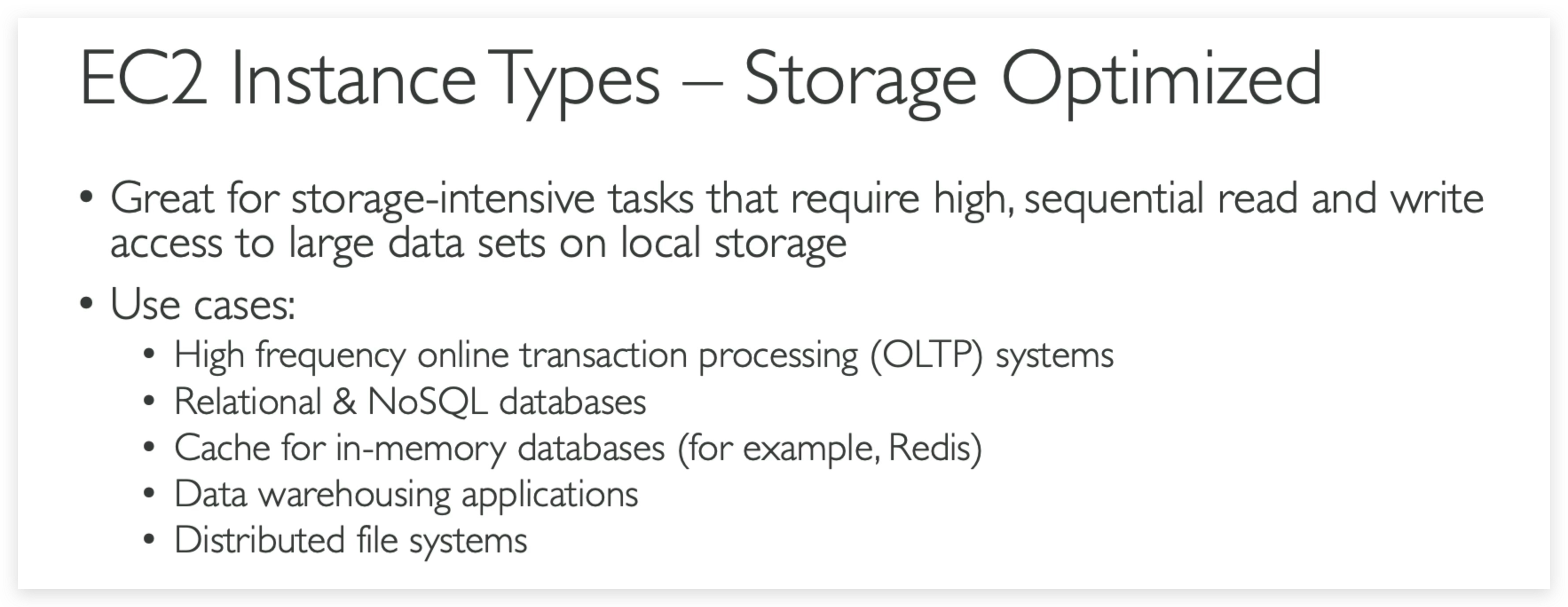 EC2 Instance Types – Storage Optimized

• Great for storage-intensive tasks that require high, sequential read and write access to large data sets on local storage

• Use cases:
  • High frequency online transaction processing (OLTP) systems
  • Relational & NoSQL databases
  • Cache for in-memory databases (for example, Redis)
  • Data warehousing applications
  • Distributed file systems